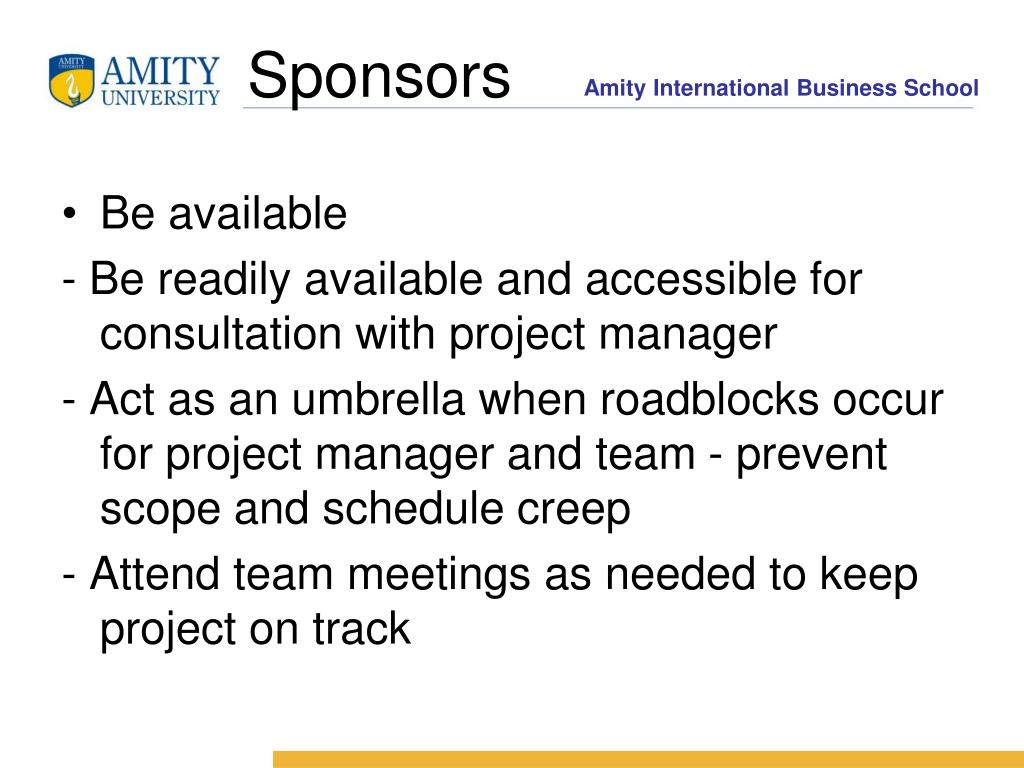 AMITY UNIVERSITY

Sponsors

Amity International Business School

• Be available

- Be readily available and accessible for consultation with project manager

- Act as an umbrella when roadblocks occur for project manager and team - prevent scope and schedule creep

- Attend team meetings as needed to keep project on track